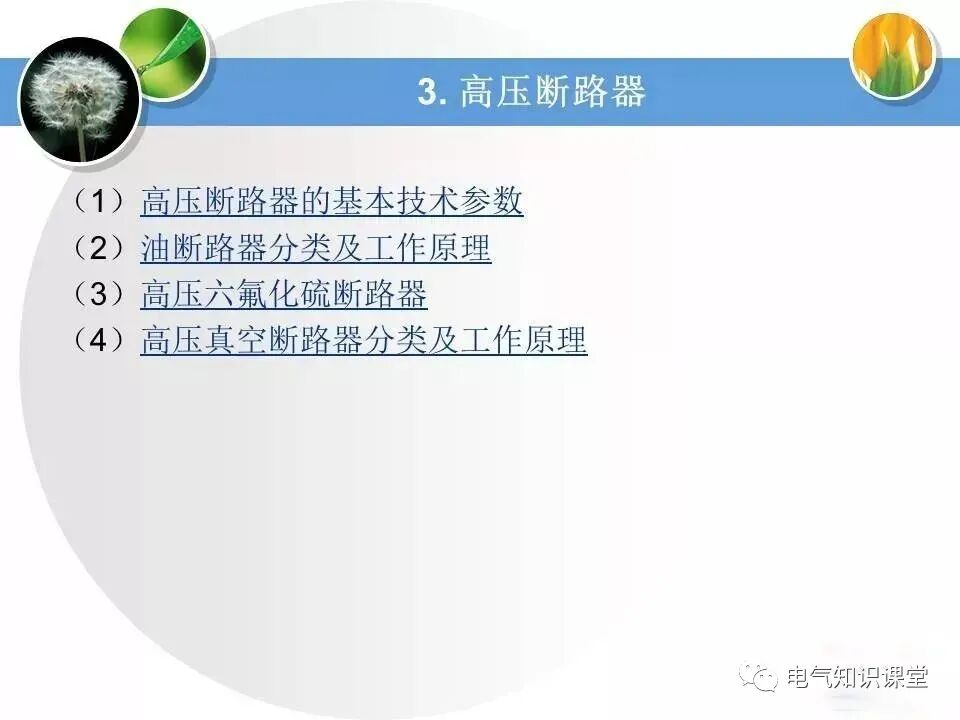 3. 高压断路器

（1）高压断路器的基本技术参数
（2）油断路器分类及工作原理
（3）高压六氟化硫断路器
（4）高压真空断路器分类及工作原理

电气知识课堂